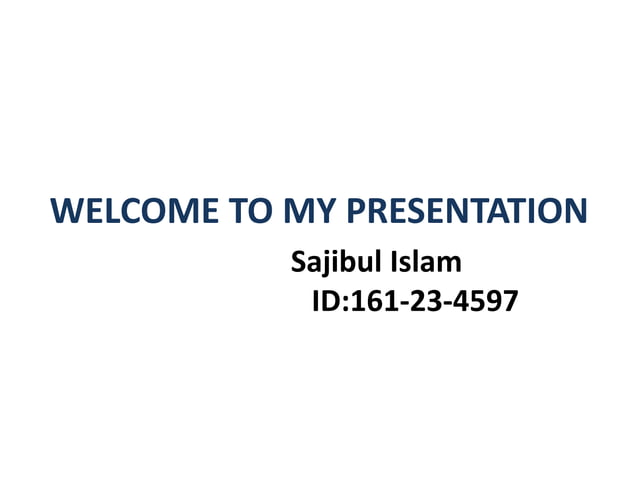 WELCOME TO MY PRESENTATION

Sajibul Islam
ID:161-23-4597